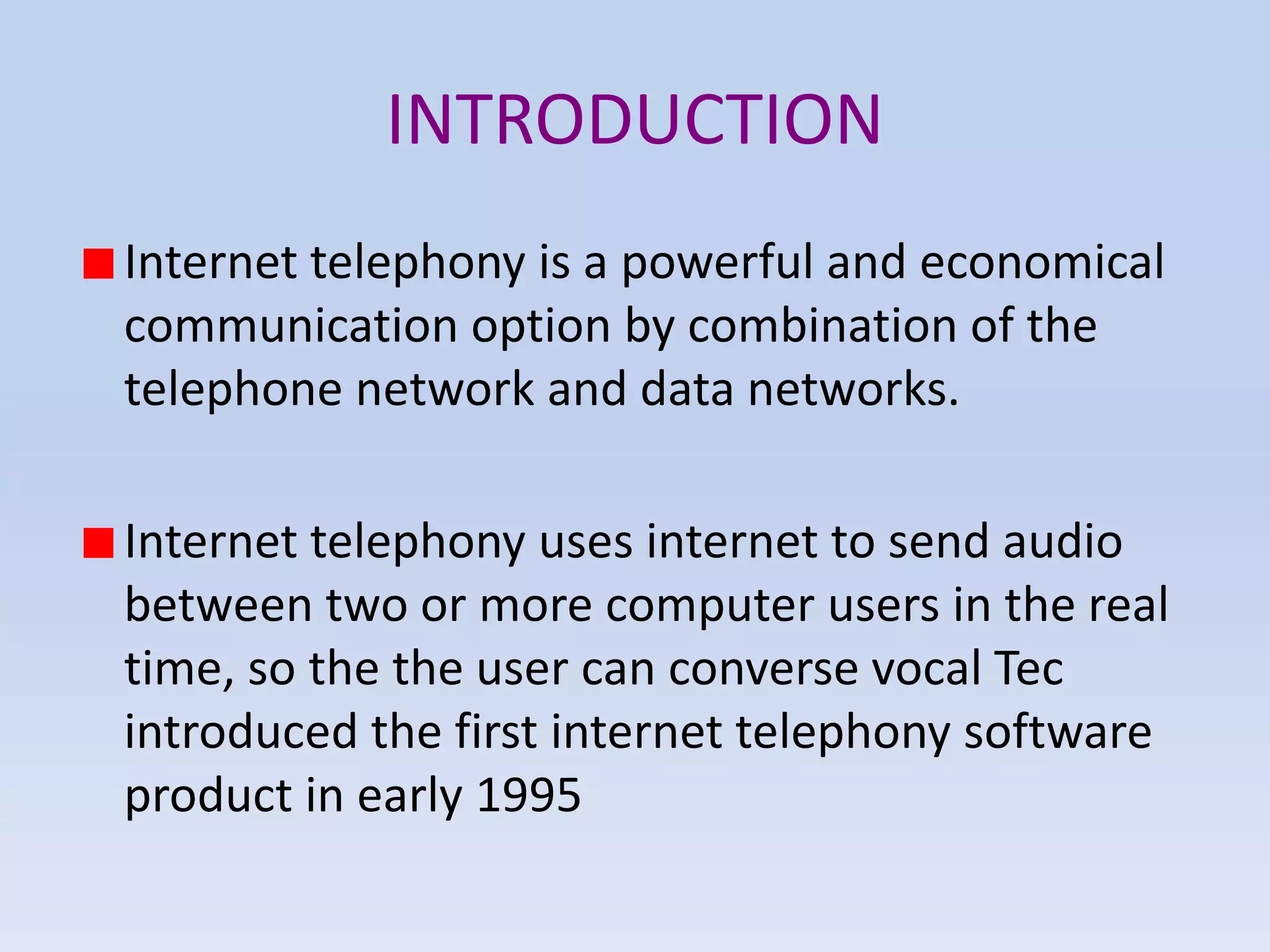 INTRODUCTION

Internet telephony is a powerful and economical communication option by combination of the telephone network and data networks.

Internet telephony uses internet to send audio between two or more computer users in the real time, so the the user can converse vocal Tec introduced the first internet telephony software product in early 1995